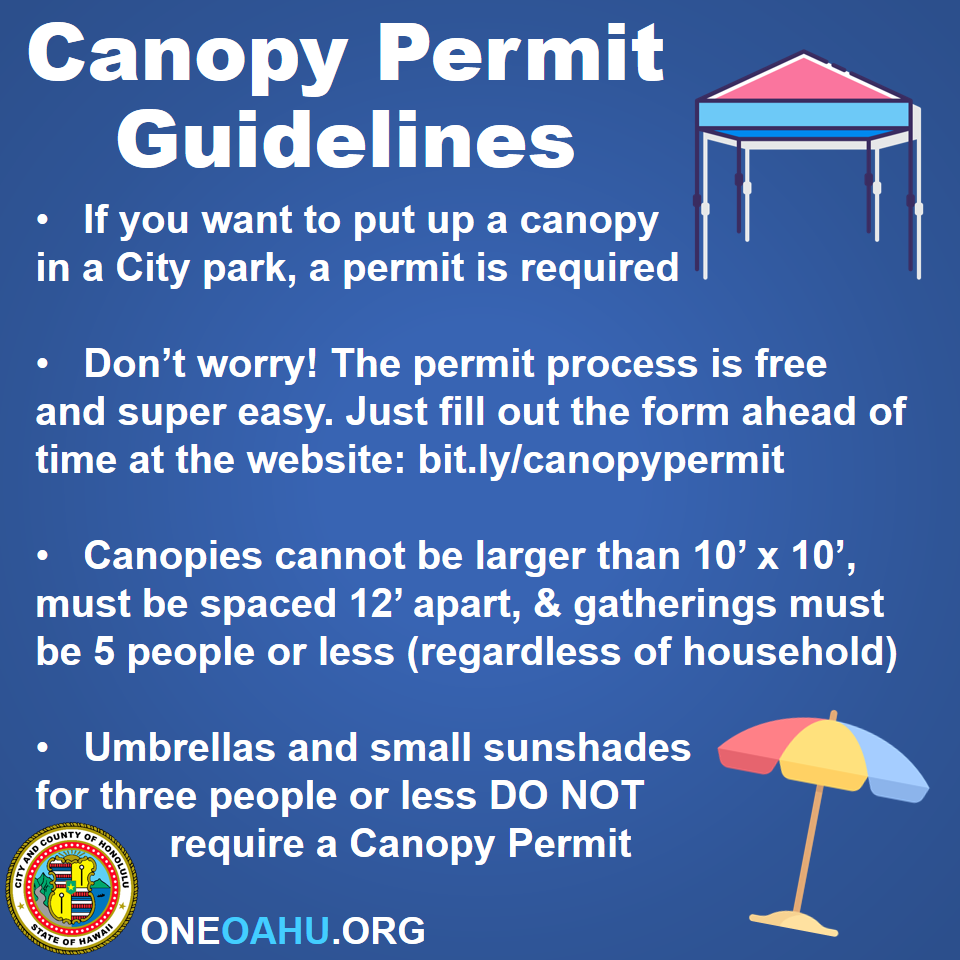 Canopy Permit Guidelines

• If you want to put up a canopy in a City park, a permit is required

• Don’t worry! The permit process is free and super easy. Just fill out the form ahead of time at the website: bit.ly/canopypermit

• Canopies cannot be larger than 10’ x 10’, must be spaced 12’ apart, & gatherings must be 5 people or less (regardless of household)

• Umbrellas and small sunshades for three people or less DO NOT require a Canopy Permit

CITY AND COUNTY OF HONOLULU
STATE OF HAWAII

ONEOAHU.ORG